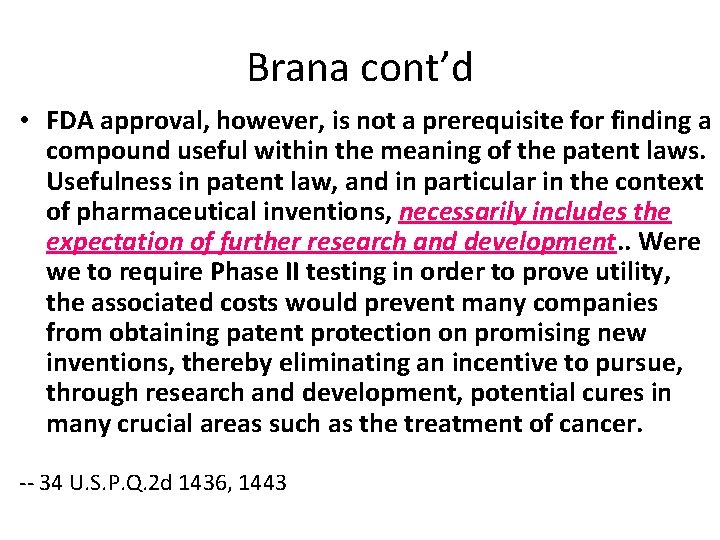 Brana cont'd

• FDA approval, however, is not a prerequisite for finding a compound useful within the meaning of the patent laws. Usefulness in patent law, and in particular in the context of pharmaceutical inventions, necessarily includes the expectation of further research and development.. Were we to require Phase II testing in order to prove utility, the associated costs would prevent many companies from obtaining patent protection on promising new inventions, thereby eliminating an incentive to pursue, through research and development, potential cures in many crucial areas such as the treatment of cancer.

-- 34 U.S.P.Q.2d 1436, 1443